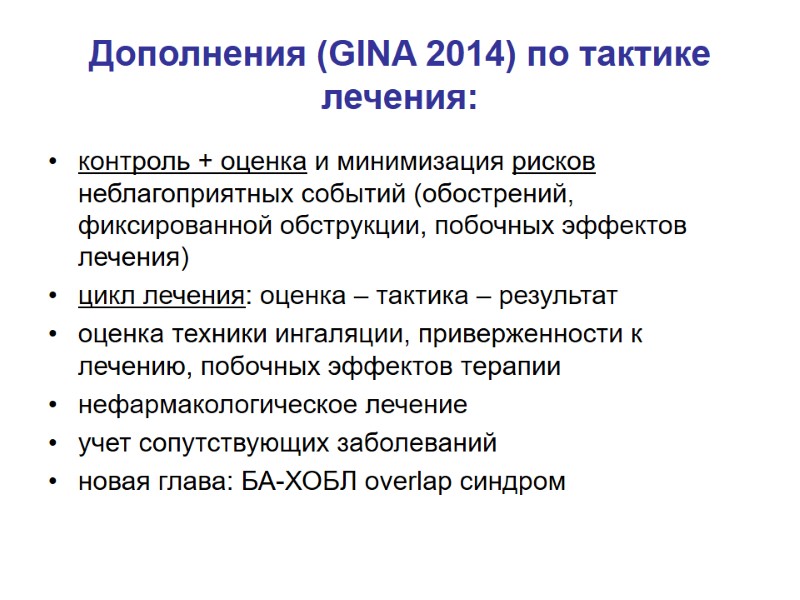 Дополнения (GINA 2014) по тактике лечения:

• контроль + оценка и минимизация рисков неблагоприятных событий (обострений, фиксированной обструкции, побочных эффектов лечения)
• цикл лечения: оценка – тактика – результат
• оценка техники ингаляции, приверженности к лечению, побочных эффектов терапии
• нефармакологическое лечение
• учет сопутствующих заболеваний
• новая глава: БА-ХОБЛ overlap синдром